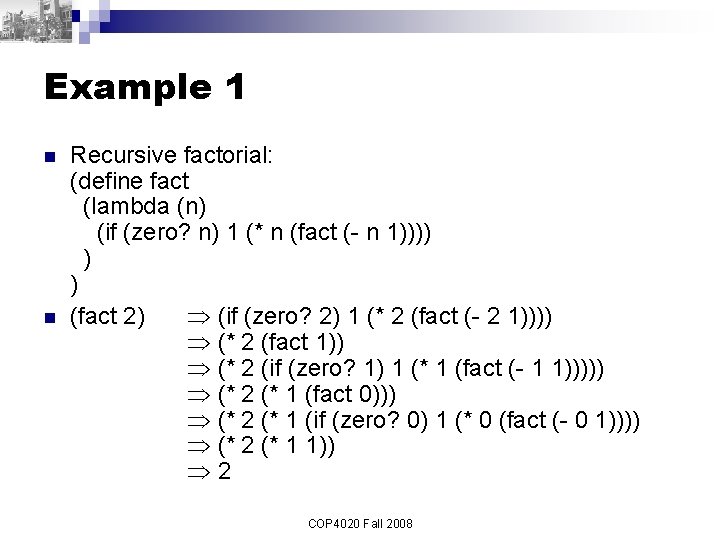 Example 1

Recursive factorial:
(define fact
(lambda (n)
(if (zero? n) 1 (* n (fact (- n 1))))
)
)

(fact 2) $\Rightarrow$ (if (zero? 2) 1 (* 2 (fact (- 2 1))))
$\Rightarrow$ (* 2 (fact 1))
$\Rightarrow$ (* 2 (if (zero? 1) 1 (* 1 (fact (- 1 1)))))
$\Rightarrow$ (* 2 (* 1 (fact 0)))
$\Rightarrow$ (* 2 (* 1 (if (zero? 0) 1 (* 0 (fact (- 0 1))))
$\Rightarrow$ (* 2 (* 1 1))
$\Rightarrow$ 2

COP4020 Fall 2008